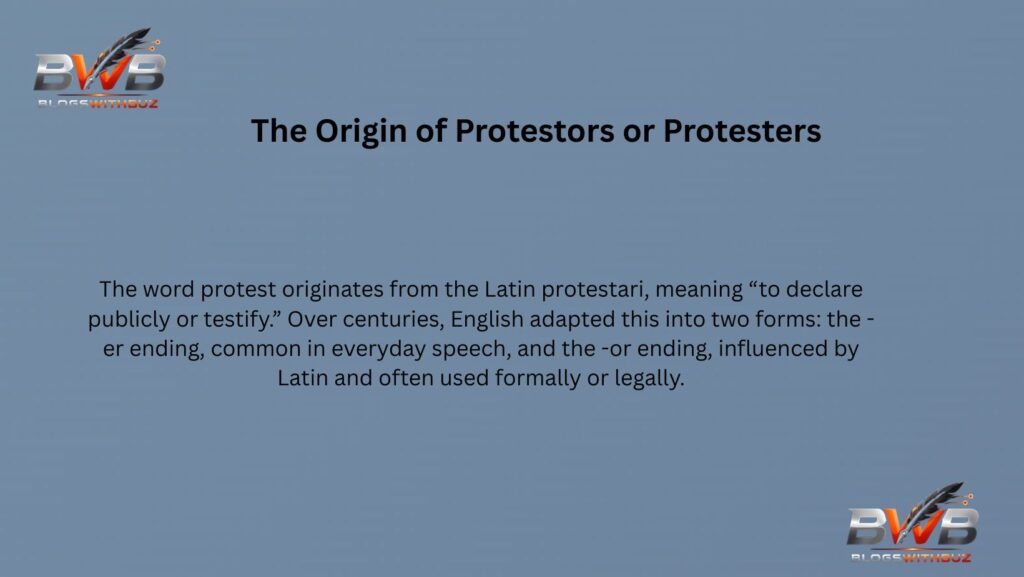 BWB
BLOGSWITHBUZ

The Origin of Protestors or Protesters

The word protest originates from the Latin protestari, meaning “to declare publicly or testify.” Over centuries, English adapted this into two forms: the -er ending, common in everyday speech, and the -or ending, influenced by Latin and often used formally or legally.

BWB
BLOGSWITHBUZ